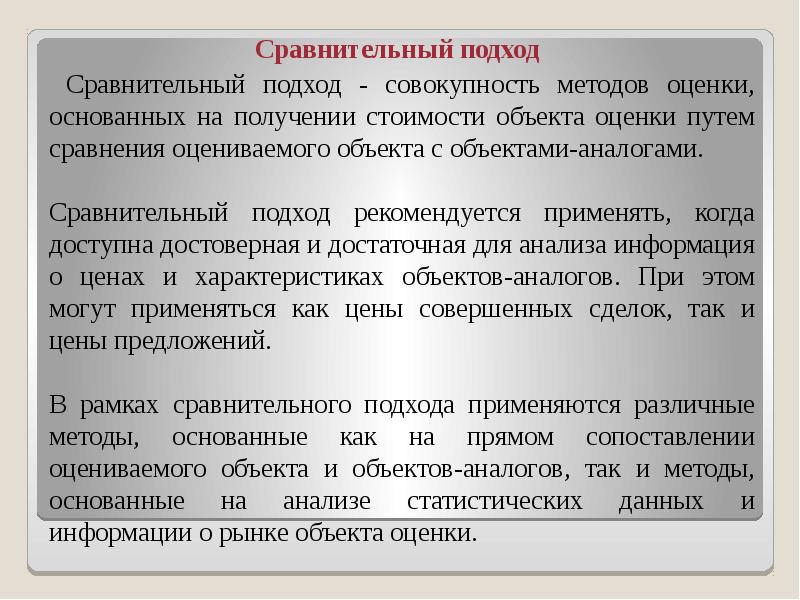 Сравнительный подход

Сравнительный подход - совокупность методов оценки, основанных на получении стоимости объекта оценки путем сравнения оцениваемого объекта с объектами-аналогами.

Сравнительный подход рекомендуется применять, когда доступна достоверная и достаточная для анализа информация о ценах и характеристиках объектов-аналогов. При этом могут применяться как цены совершенных сделок, так и цены предложений.

В рамках сравнительного подхода применяются различные методы, основанные как на прямом сопоставлении оцениваемого объекта и объектов-аналогов, так и методы, основанные на анализе статистических данных и информации о рынке объекта оценки.